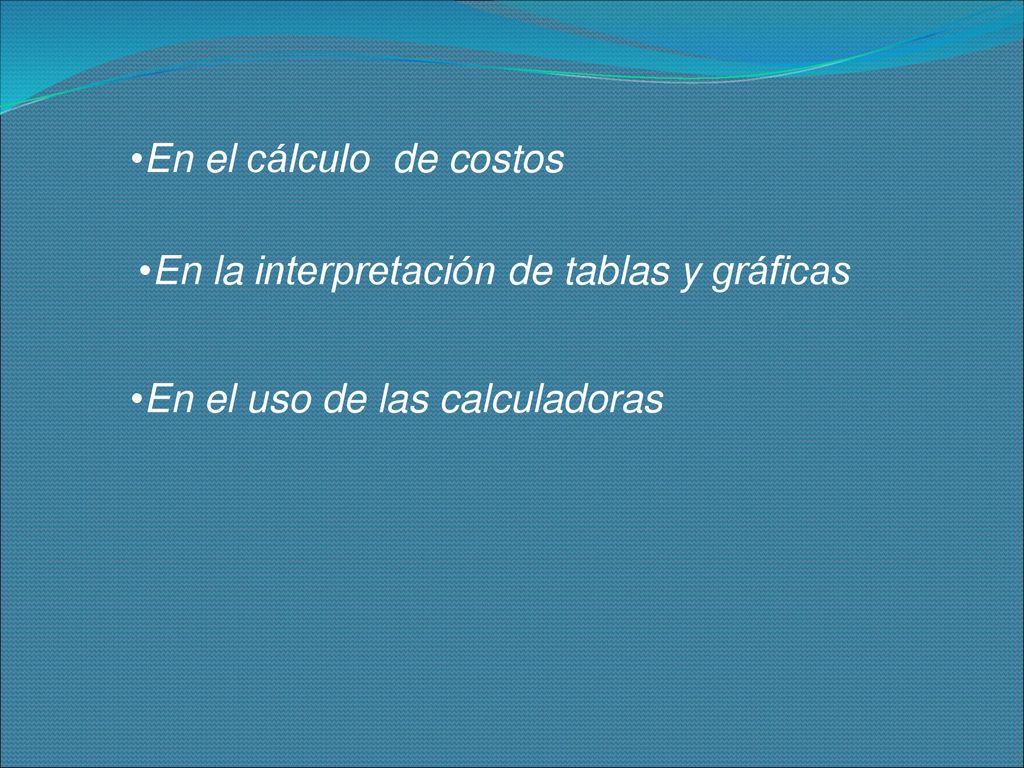 •En el cálculo  de costos

•En la interpretación de tablas y gráficas

•En el uso de las calculadoras